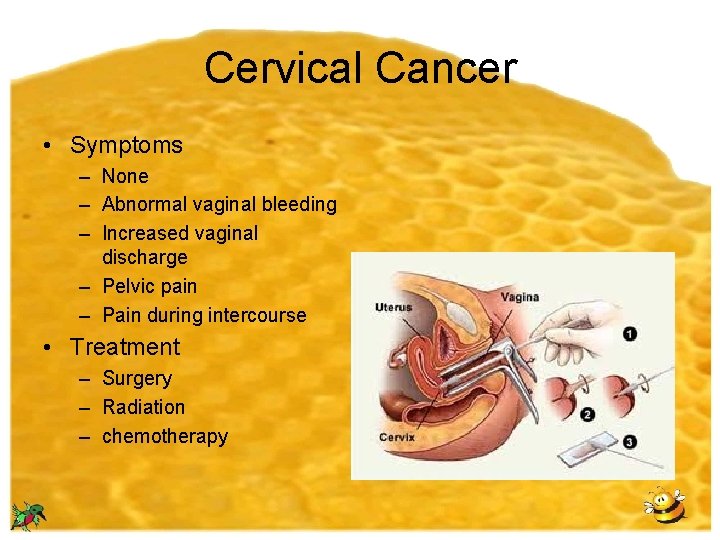 Cervical Cancer

• Symptoms
– None
– Abnormal vaginal bleeding
– Increased vaginal discharge
– Pelvic pain
– Pain during intercourse
• Treatment
– Surgery
– Radiation
– chemotherapy

Uterus
Vagina
Cervix
1
2
3